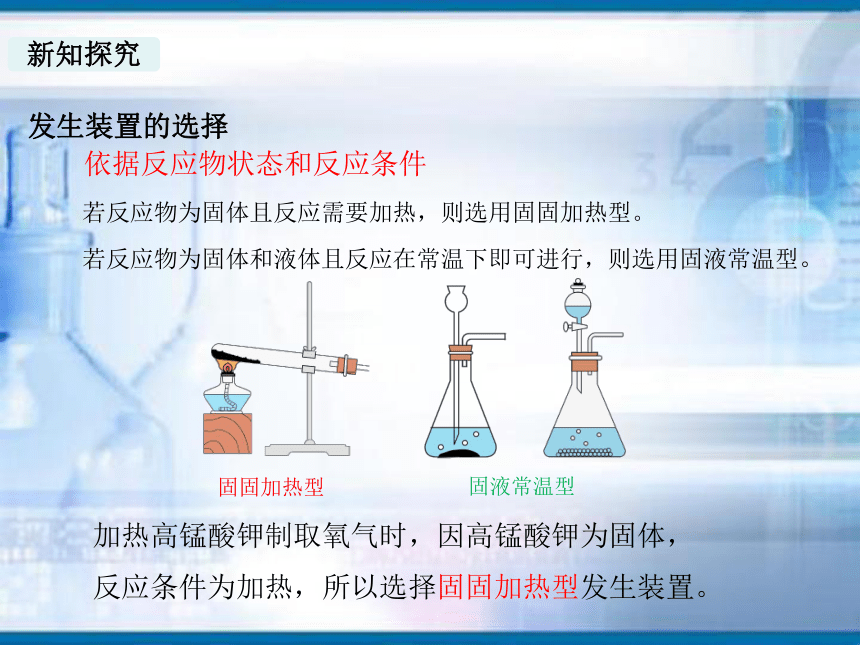 新知探究

发生装置的选择

依据反应物状态和反应条件

若反应物为固体且反应需要加热，则选用固固加热型。

若反应物为固体和液体且反应在常温下即可进行，则选用固液常温型。

固固加热型

固液常温型

加热高锰酸钾制取氧气时，因高锰酸钾为固体，反应条件为加热，所以选择固固加热型发生装置。